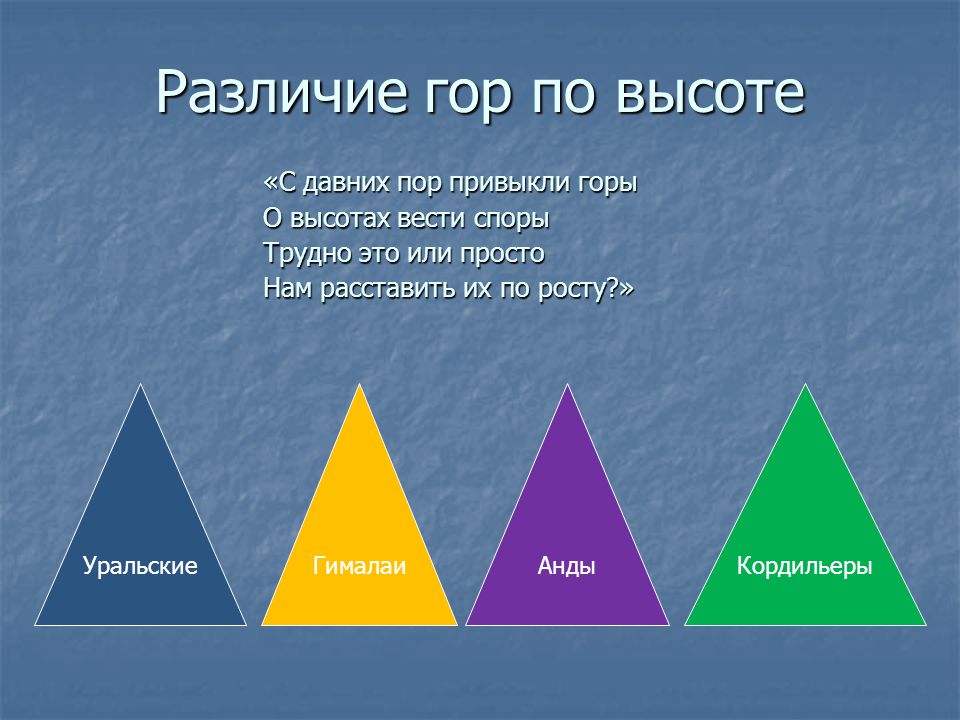 Различие гор по высоте

«С давних пор привыкли горы
О высотах вести споры
Трудно это или просто
Нам расставить их по росту?»

Уральские

Гималаи

Анды

Кордильеры